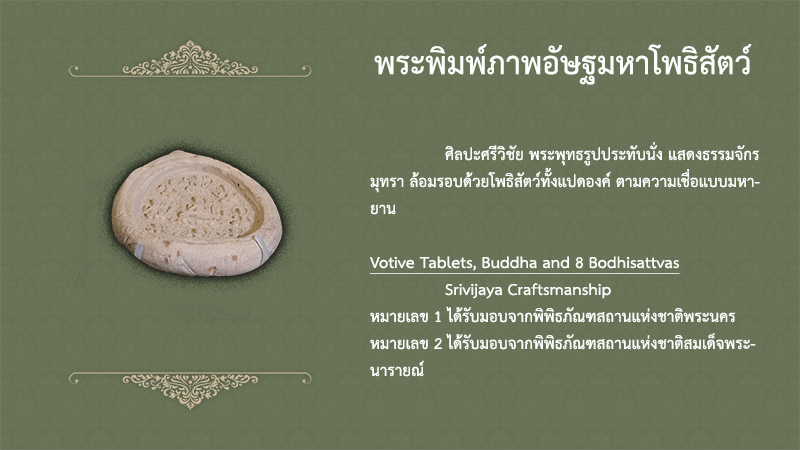 พระพิมพ์ภาพอัษฐมหาโพธิสัตว์

ศิลปะศรีวิชัย พระพุทธรูปประทับนั่ง แสดงธรรมจักรมุทรา ล้อมรอบด้วยโพธิสัตว์ทั้งแปดองค์ ตามความเชื่อแบบมหายาน

Votive Tablets, Buddha and 8 Bodhisattvas
Srivijaya Craftsmanship
หมายเลข 1 ได้รับมอบจากพิพิธภัณฑสถานแห่งชาติพระนคร
หมายเลข 2 ได้รับมอบจากพิพิธภัณฑสถานแห่งชาติสมเด็จพระนารายณ์